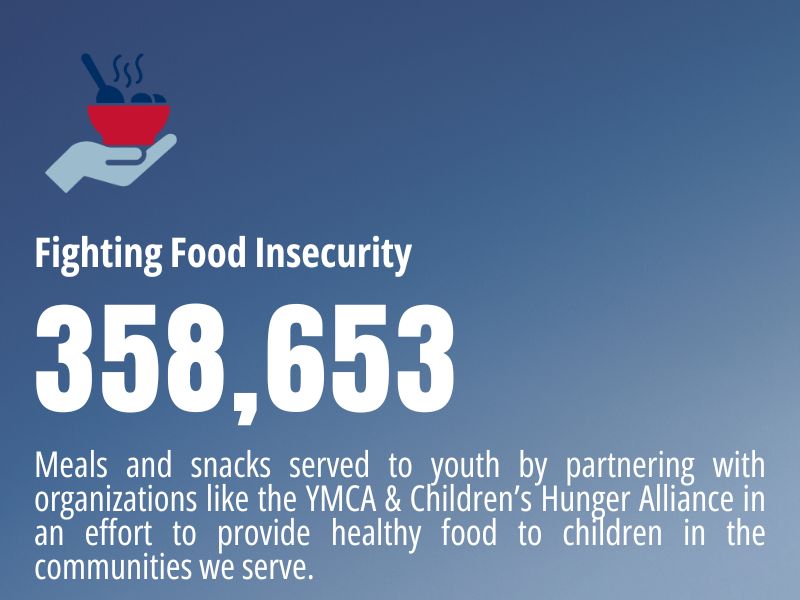 Fighting Food Insecurity

358,653

Meals and snacks served to youth by partnering with organizations like the YMCA & Children’s Hunger Alliance in an effort to provide healthy food to children in the communities we serve.